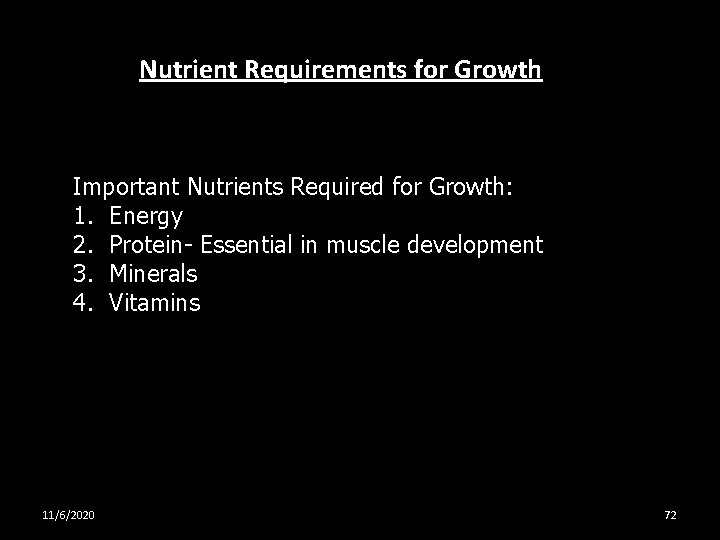 Nutrient Requirements for Growth

Important Nutrients Required for Growth:
1. Energy
2. Protein- Essential in muscle development
3. Minerals
4. Vitamins

11/6/2020

72